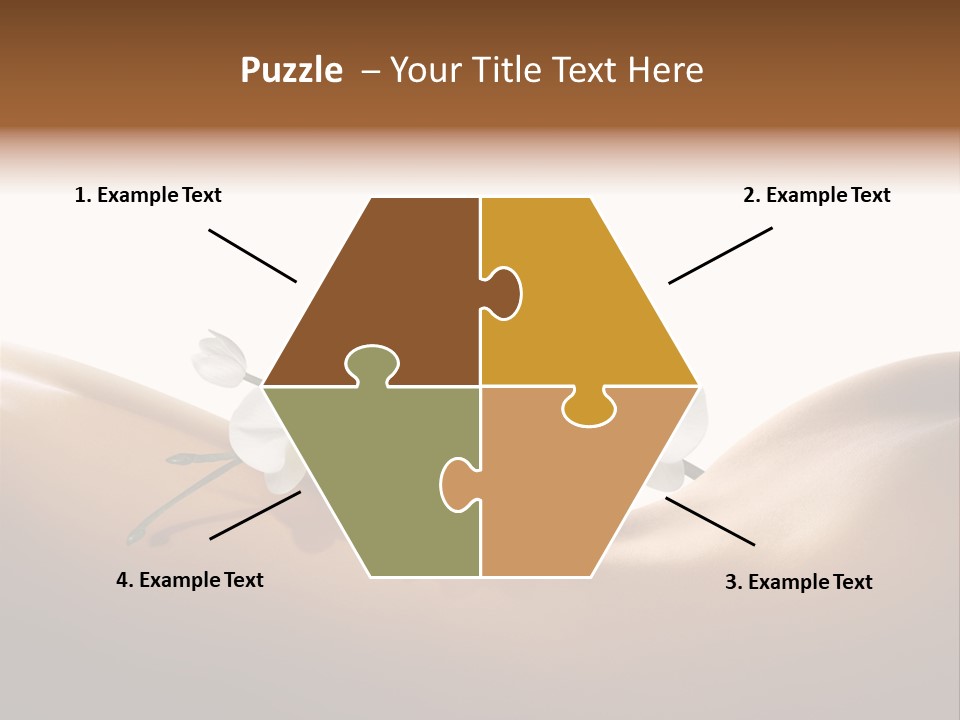 Puzzle – Your Title Text Here

1. Example Text

2. Example Text

4. Example Text

3. Example Text